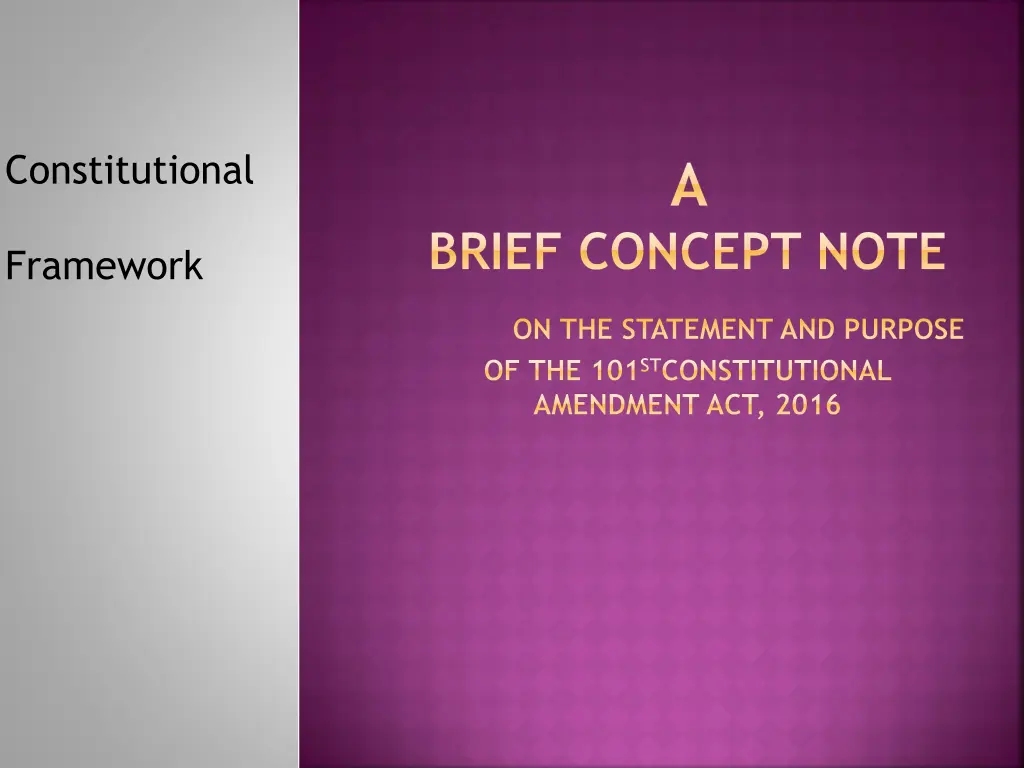 Constitutional

Framework

A
BRIEF CONCEPT NOTE

ON THE STATEMENT AND PURPOSE OF THE 101$^{ST}$CONSTITUTIONAL AMENDMENT ACT, 2016